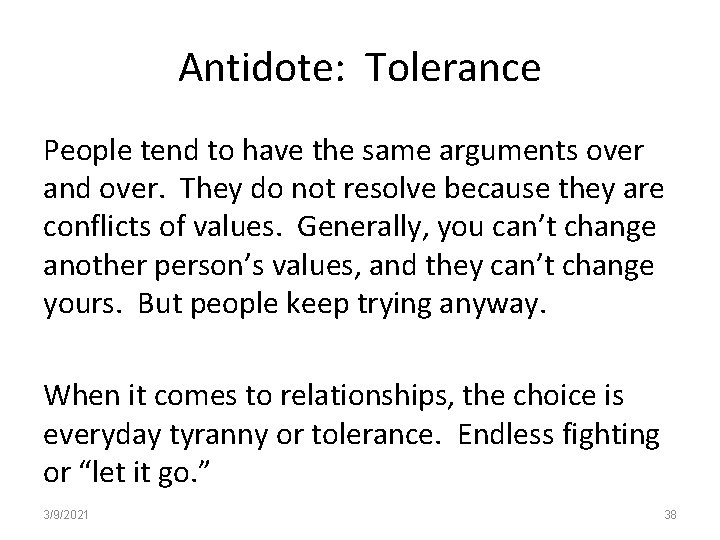 Antidote: Tolerance

People tend to have the same arguments over and over. They do not resolve because they are conflicts of values. Generally, you can’t change another person’s values, and they can’t change yours. But people keep trying anyway.

When it comes to relationships, the choice is everyday tyranny or tolerance. Endless fighting or “let it go.”

3/9/2021

38